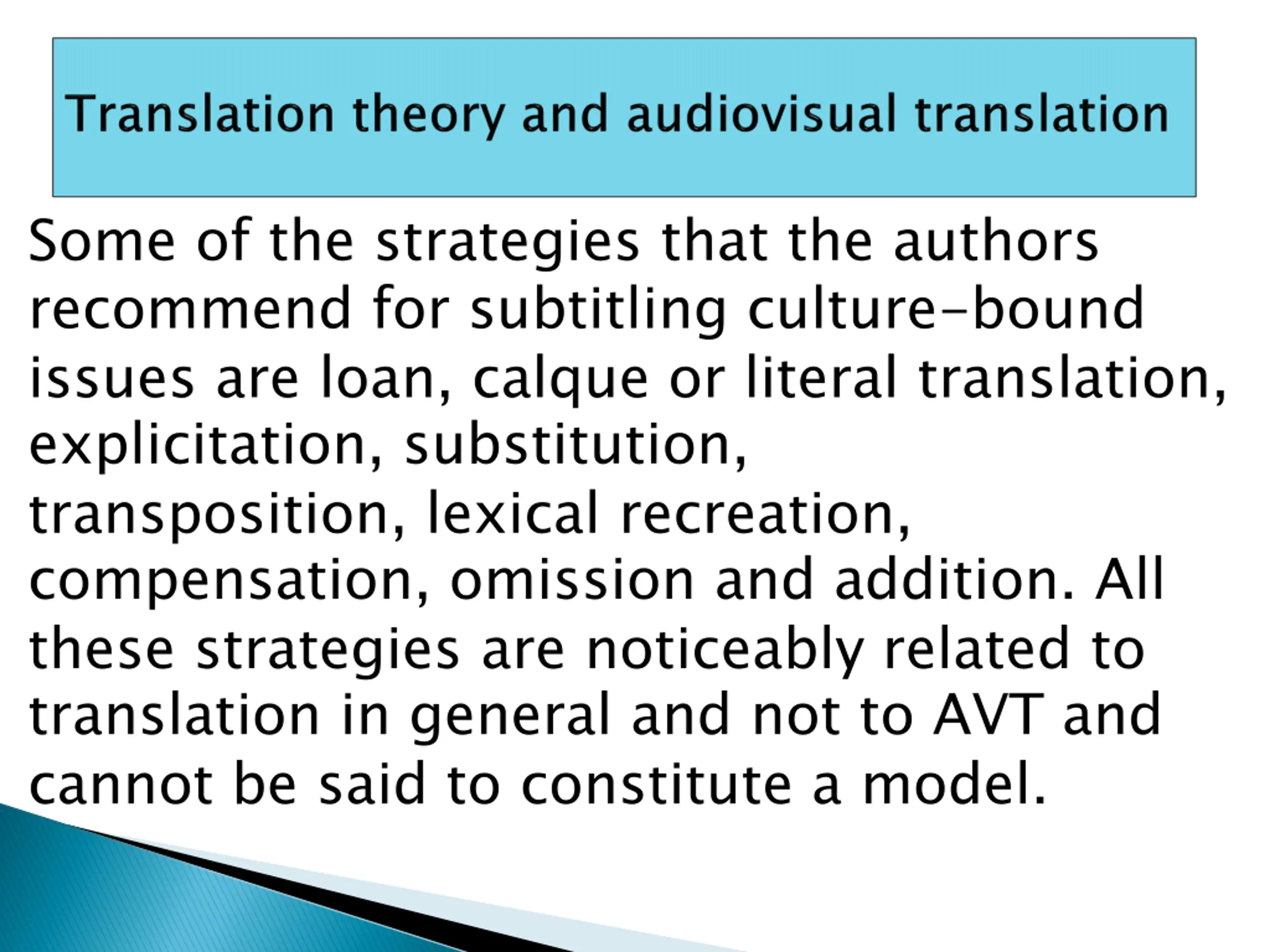 Translation theory and audiovisual translation

Some of the strategies that the authors recommend for subtitling culture-bound issues are loan, calque or literal translation, explicitation, substitution, transposition, lexical recreation, compensation, omission and addition. All these strategies are noticeably related to translation in general and not to AVT and cannot be said to constitute a model.